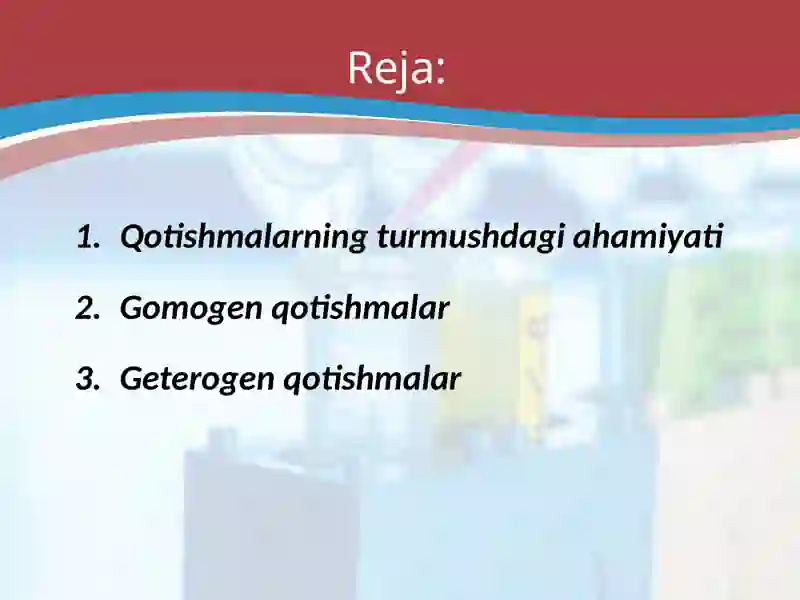 Reja:

1. Qotishmalarning turmushdagi ahamiyati

2. Gomogen qotishmalar

3. Geterogen qotishmalar